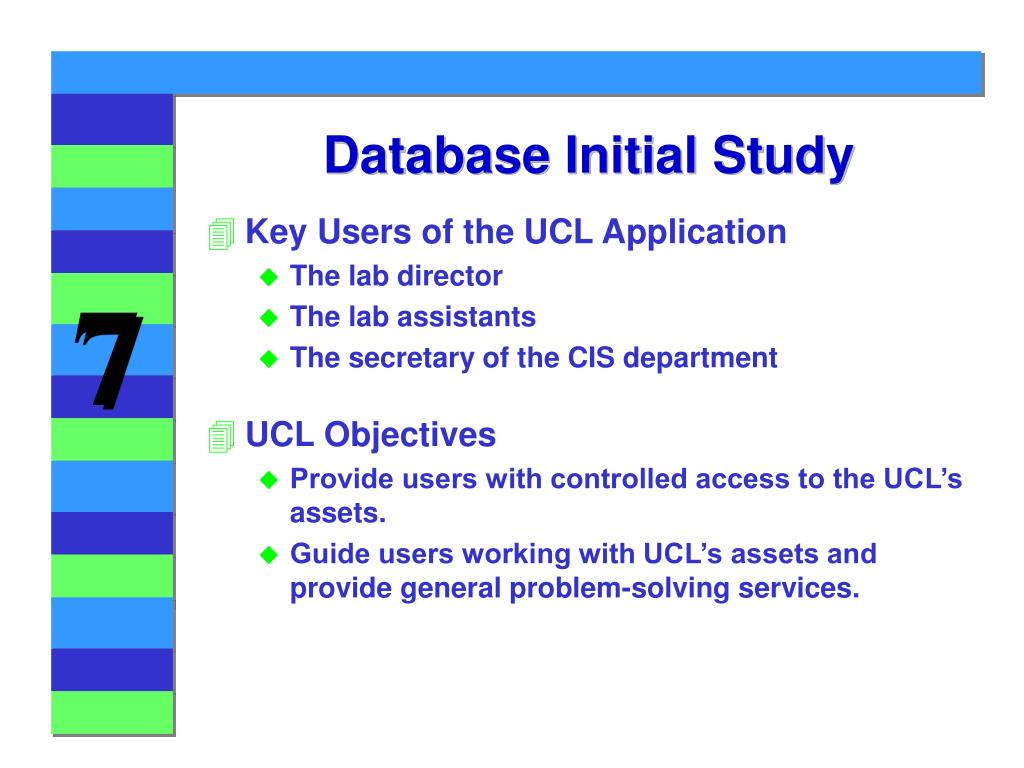 7

Database Initial Study

Key Users of the UCL Application
The lab director
The lab assistants
The secretary of the CIS department

UCL Objectives
Provide users with controlled access to the UCL's assets.
Guide users working with UCL's assets and provide general problem-solving services.